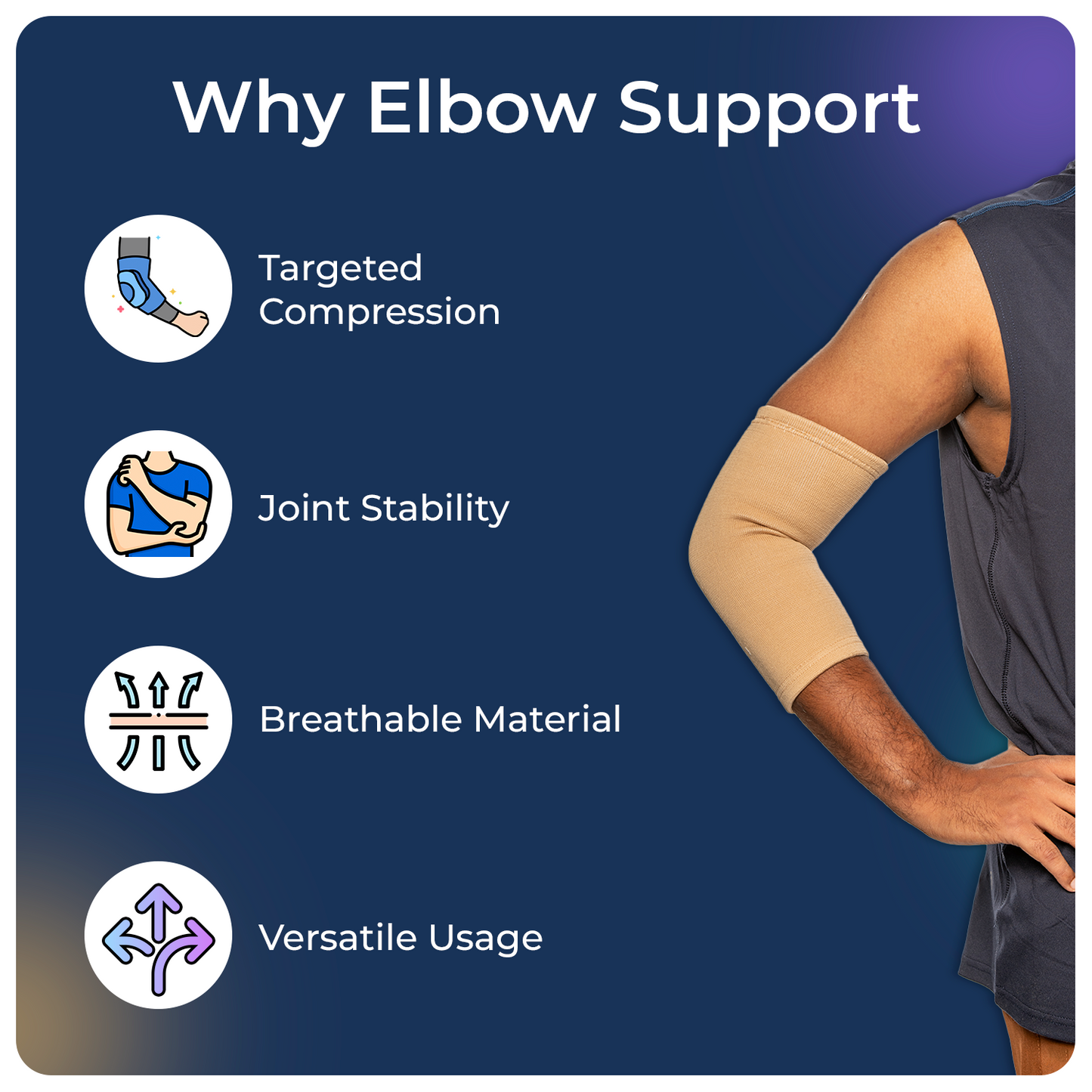 Why Elbow Support

Targeted Compression

Joint Stability

Breathable Material

Versatile Usage